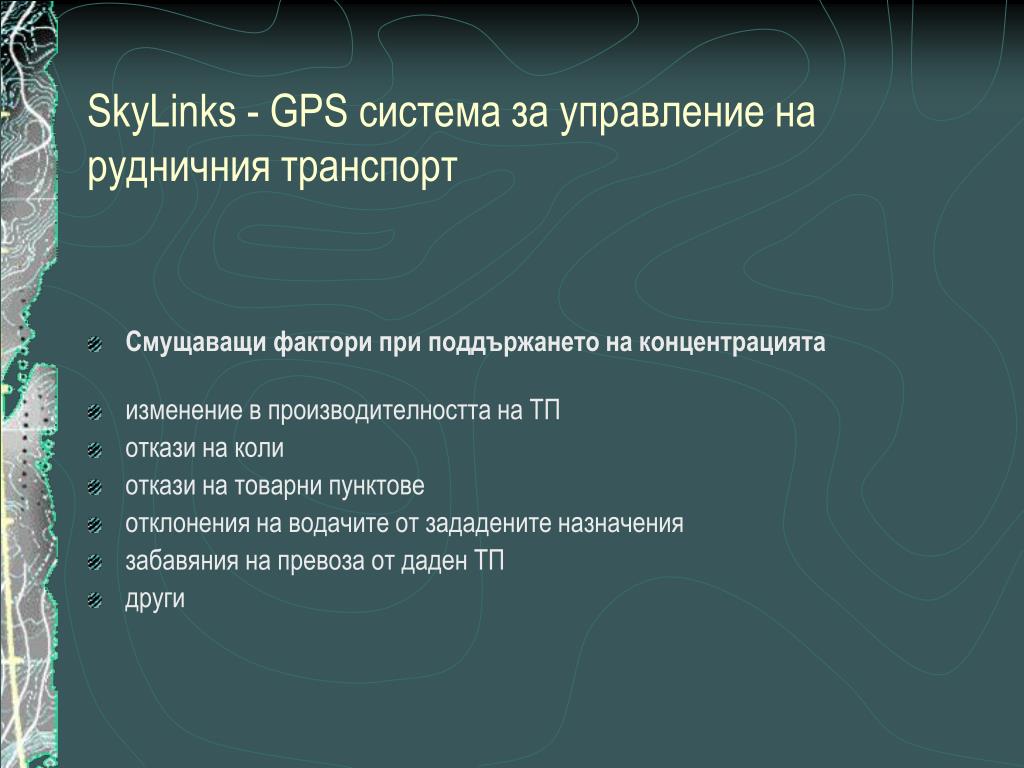 SkyLinks - GPS система за управление на рудничния транспорт

Смущаващи фактори при поддържането на концентрацията

изменение в производителността на ТП
откази на коли
откази на товарни пунктове
отклонения на водачите от зададените назначения
забавяния на превоза от даден ТП
други